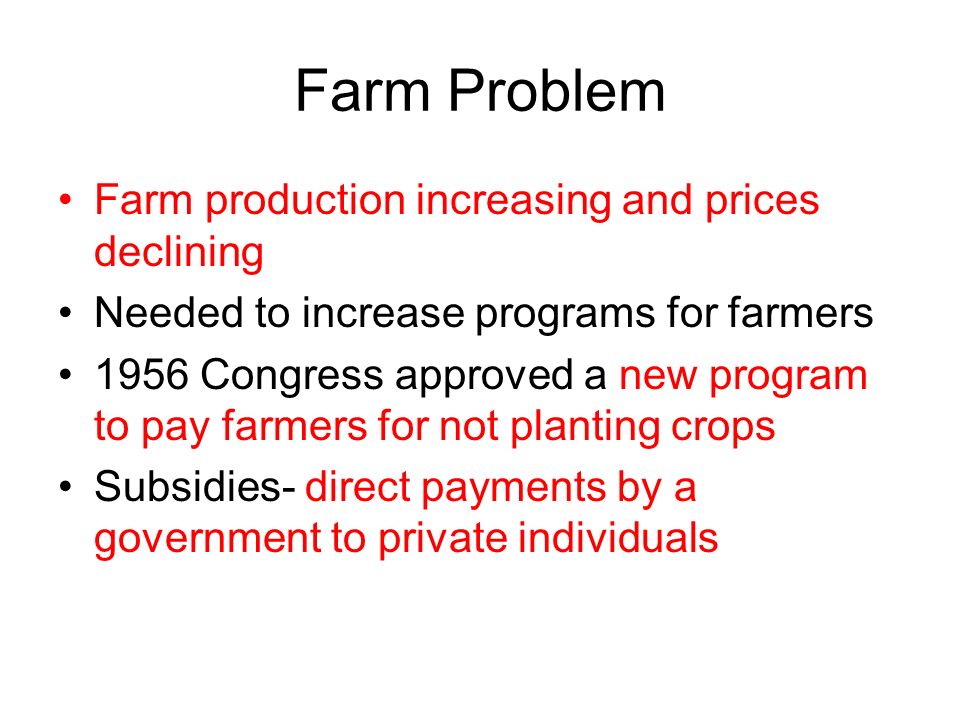 Farm Problem

• Farm production increasing and prices declining
• Needed to increase programs for farmers
• 1956 Congress approved a new program to pay farmers for not planting crops
• Subsidies- direct payments by a government to private individuals